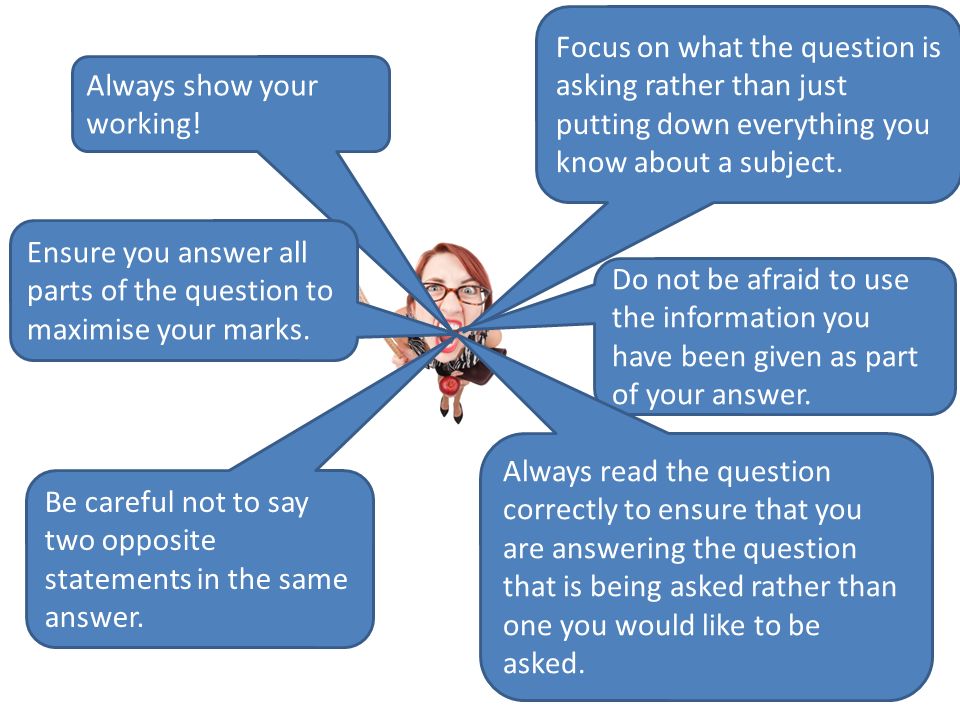 Always show your working!

Focus on what the question is asking rather than just putting down everything you know about a subject.

Ensure you answer all parts of the question to maximise your marks.

Do not be afraid to use the information you have been given as part of your answer.

Be careful not to say two opposite statements in the same answer.

Always read the question correctly to ensure that you are answering the question that is being asked rather than one you would like to be asked.